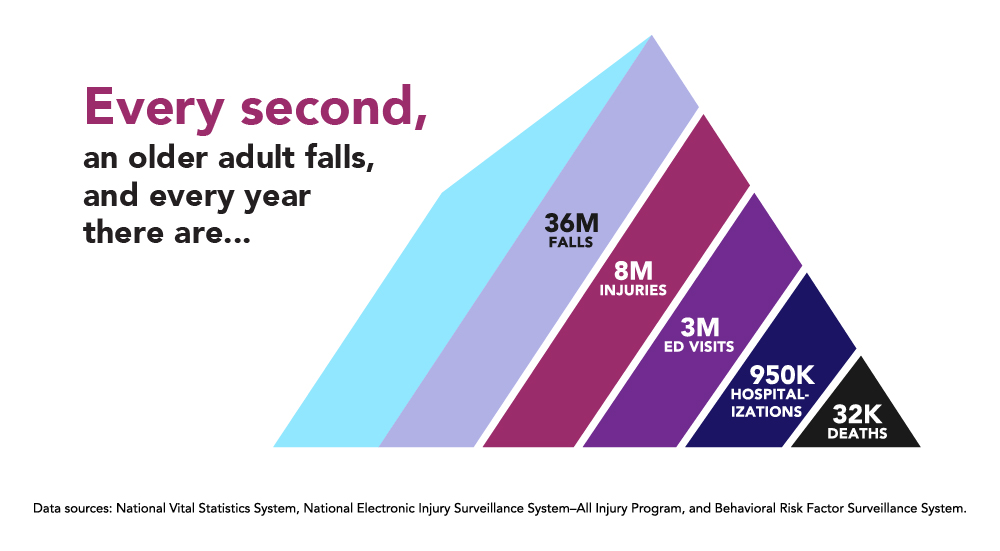 Every second,
an older adult falls, and every year there are...

36M
FALLS

8M
INJURIES

3M
ED VISITS

950K
HOSPITALIZATIONS

32K
DEATHS

Data sources: National Vital Statistics System, National Electronic Injury Surveillance System–All Injury Program, and Behavioral Risk Factor Surveillance System.